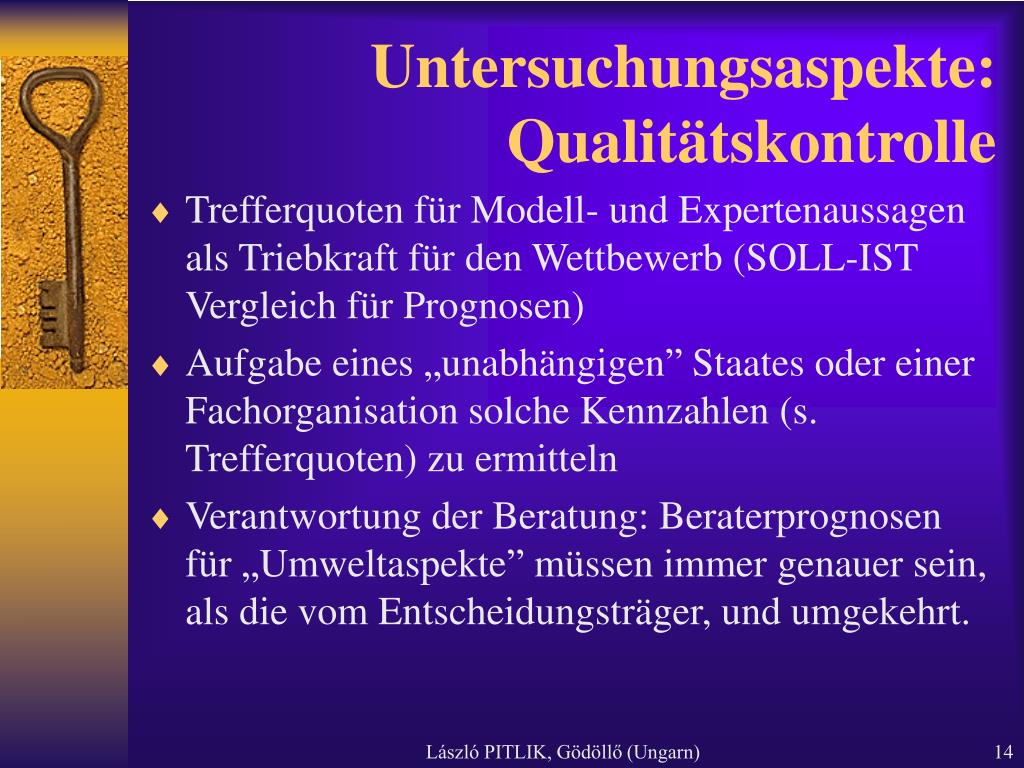 Untersuchungsaspekte: Qualitätskontrolle

♦ Trefferquoten für Modell- und Expertenaussagen als Triebkraft für den Wettbewerb (SOLL-IST Vergleich für Prognosen)

♦ Aufgabe eines „unabhängigen” Staates oder einer Fachorganisation solche Kennzahlen (s. Trefferquoten) zu ermitteln

♦ Verantwortung der Beratung: Beraterprognosen für „Umweltaspekte” müssen immer genauer sein, als die vom Entscheidungsträger, und umgekehrt.

László PITLIK, Gödöllő (Ungarn)

14